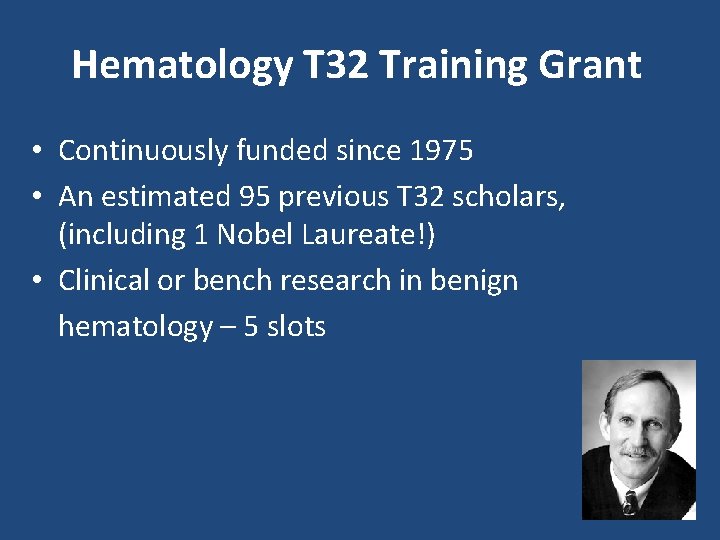 Hematology T32 Training Grant

• Continuously funded since 1975
• An estimated 95 previous T32 scholars, (including 1 Nobel Laureate!)
• Clinical or bench research in benign hematology – 5 slots